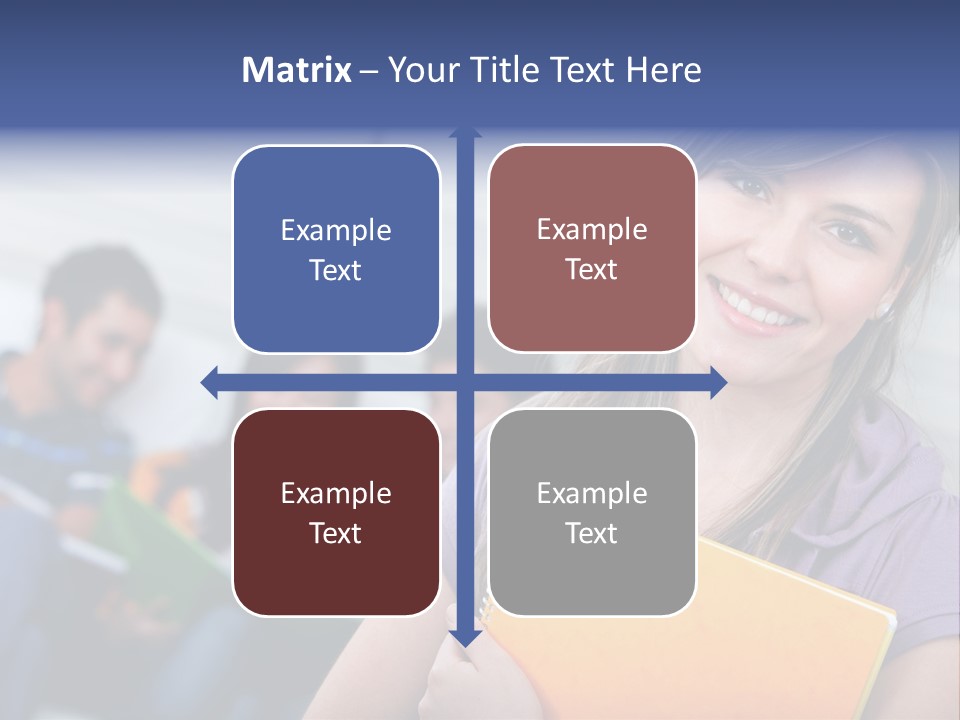 Matrix – Your Title Text Here

Example Text

Example Text

Example Text

Example Text